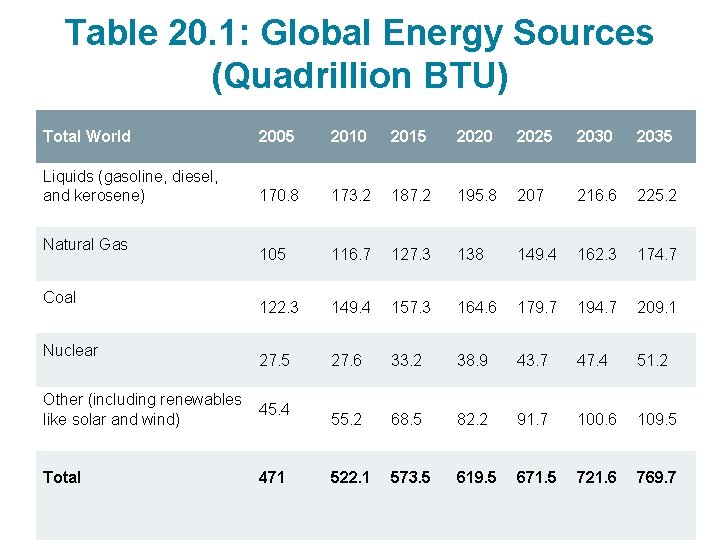 Table 20.1: Global Energy Sources (Quadrillion BTU)

| Total World | 2005 | 2010 | 2015 | 2020 | 2025 | 2030 | 2035 |
|---|---|---|---|---|---|---|---|
| Liquids (gasoline, diesel, and kerosene) | 170.8 | 173.2 | 187.2 | 195.8 | 207 | 216.6 | 225.2 |
| Natural Gas | 105 | 116.7 | 127.3 | 138 | 149.4 | 162.3 | 174.7 |
| Coal | 122.3 | 149.4 | 157.3 | 164.6 | 179.7 | 194.7 | 209.1 |
| Nuclear | 27.5 | 27.6 | 33.2 | 38.9 | 43.7 | 47.4 | 51.2 |
| Other (including renewables like solar and wind) | 45.4 | 55.2 | 68.5 | 82.2 | 91.7 | 100.6 | 109.5 |
| Total | 471 | 522.1 | 573.5 | 619.5 | 671.5 | 721.6 | 769.7 |